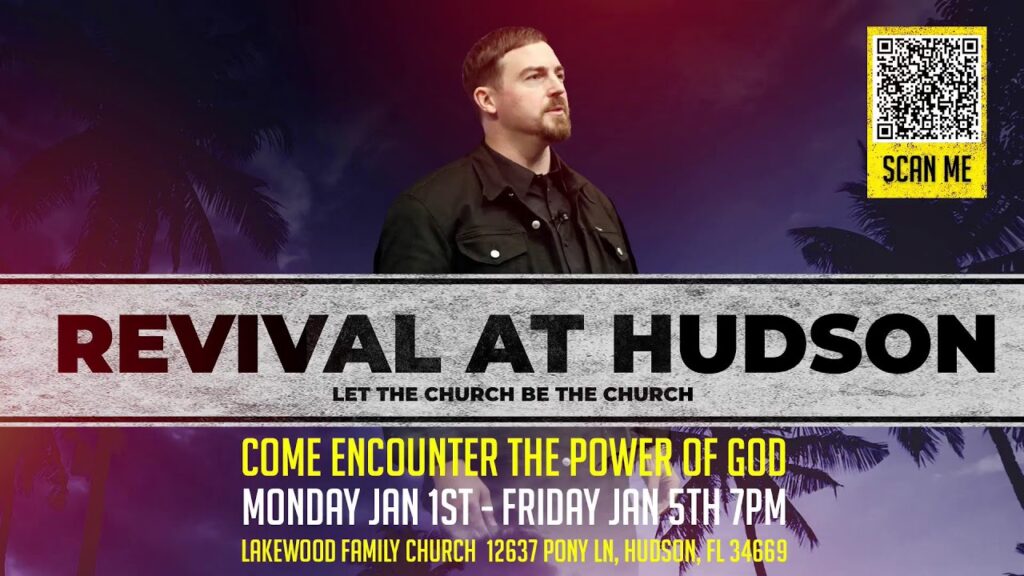 SCAN ME

REVIVAL AT HUDSON

LET THE CHURCH BE THE CHURCH

COME ENCOUNTER THE POWER OF GOD

MONDAY JAN 1ST - FRIDAY JAN 5TH 7PM

LAKEWOOD FAMILY CHURCH 12637 PONY LN, HUDSON, FL 34669